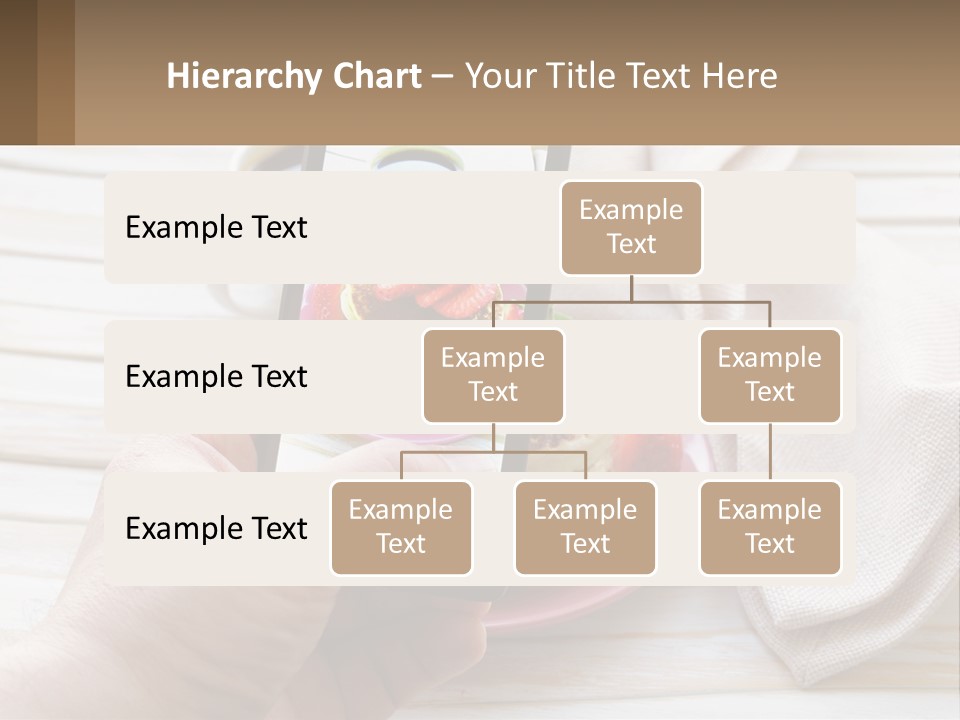 Hierarchy Chart – Your Title Text Here

Example Text

Example Text

Example Text

Example Text

Example Text

Example Text

Example Text

Example Text

Example Text